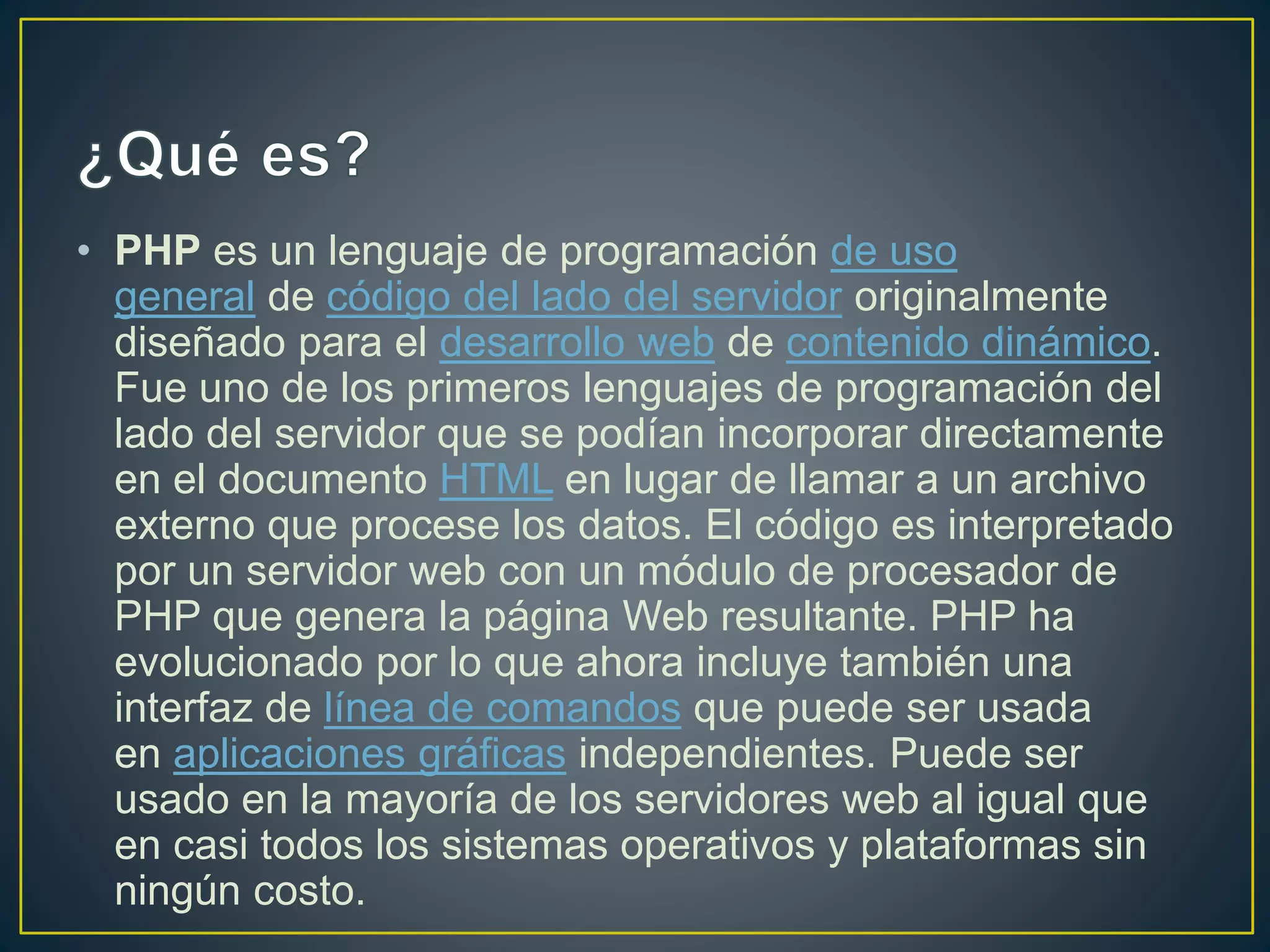 ¿Qué es?

• PHP es un lenguaje de programación de uso general de código del lado del servidor originalmente diseñado para el desarrollo web de contenido dinámico. Fue uno de los primeros lenguajes de programación del lado del servidor que se podían incorporar directamente en el documento HTML en lugar de llamar a un archivo externo que procese los datos. El código es interpretado por un servidor web con un módulo de procesador de PHP que genera la página Web resultante. PHP ha evolucionado por lo que ahora incluye también una interfaz de línea de comandos que puede ser usada en aplicaciones gráficas independientes. Puede ser usado en la mayoría de los servidores web al igual que en casi todos los sistemas operativos y plataformas sin ningún costo.